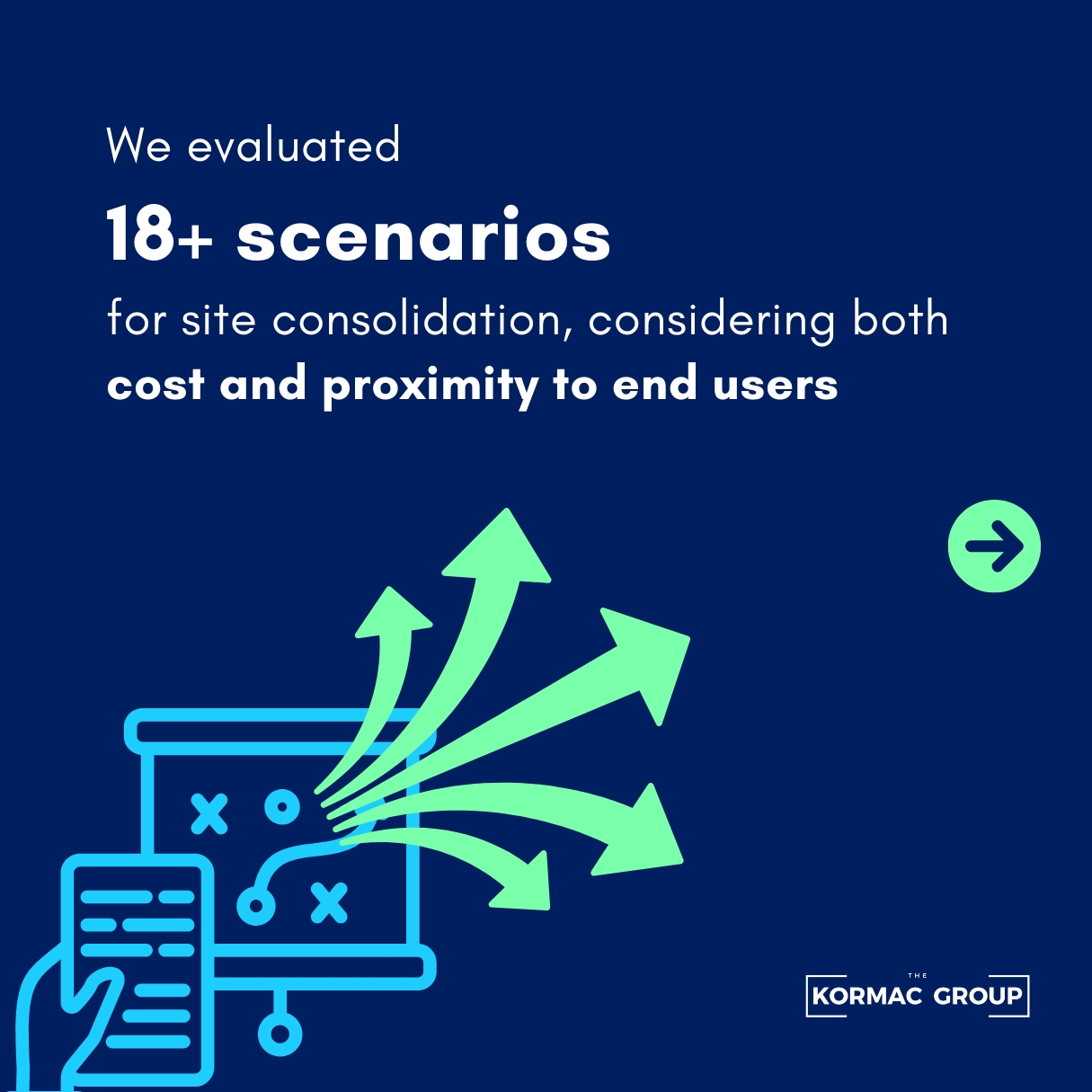 We evaluated

18+ scenarios

for site consolidation, considering both cost and proximity to end users

THE KORMAC GROUP